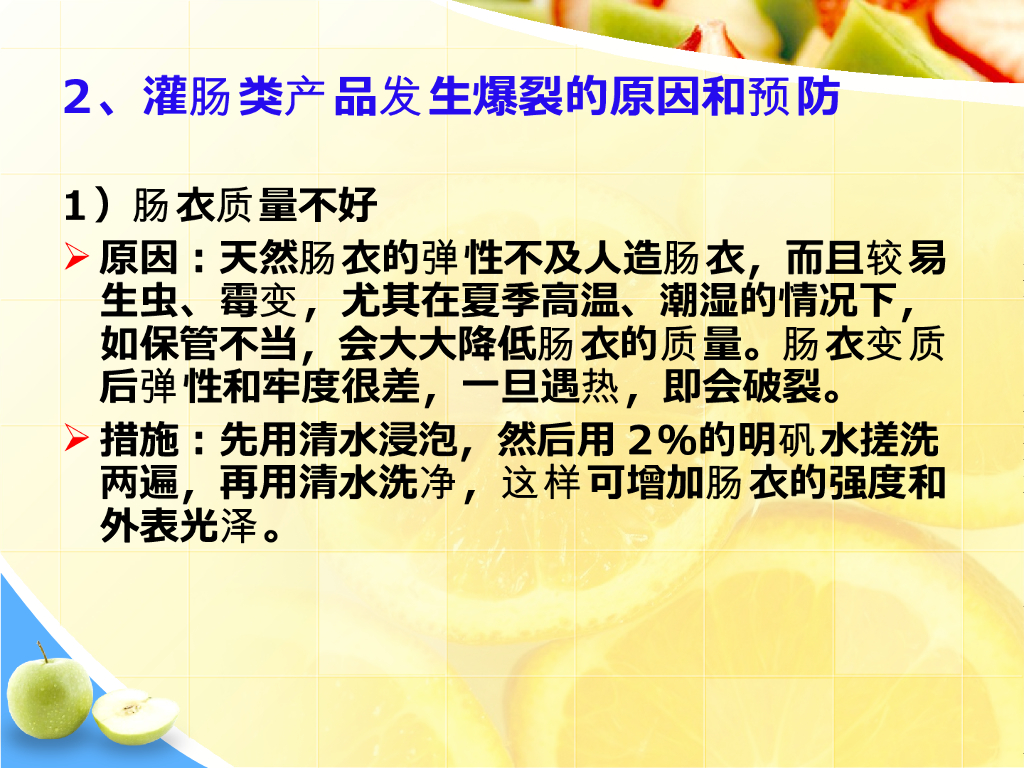 2、灌肠类产品发生爆裂的原因和预防

1）肠衣质量不好

➢ 原因：天然肠衣的弹性不及人造肠衣，而且较易生虫、霉变，尤其在夏季高温、潮湿的情况下，如保管不当，会大大降低肠衣的质量。肠衣变质后弹性和牢度很差，一旦遇热，即会破裂。

➢ 措施：先用清水浸泡，然后用 2%的明矾水搓洗两遍，再用清水洗净，这样可增加肠衣的强度和外表光泽。